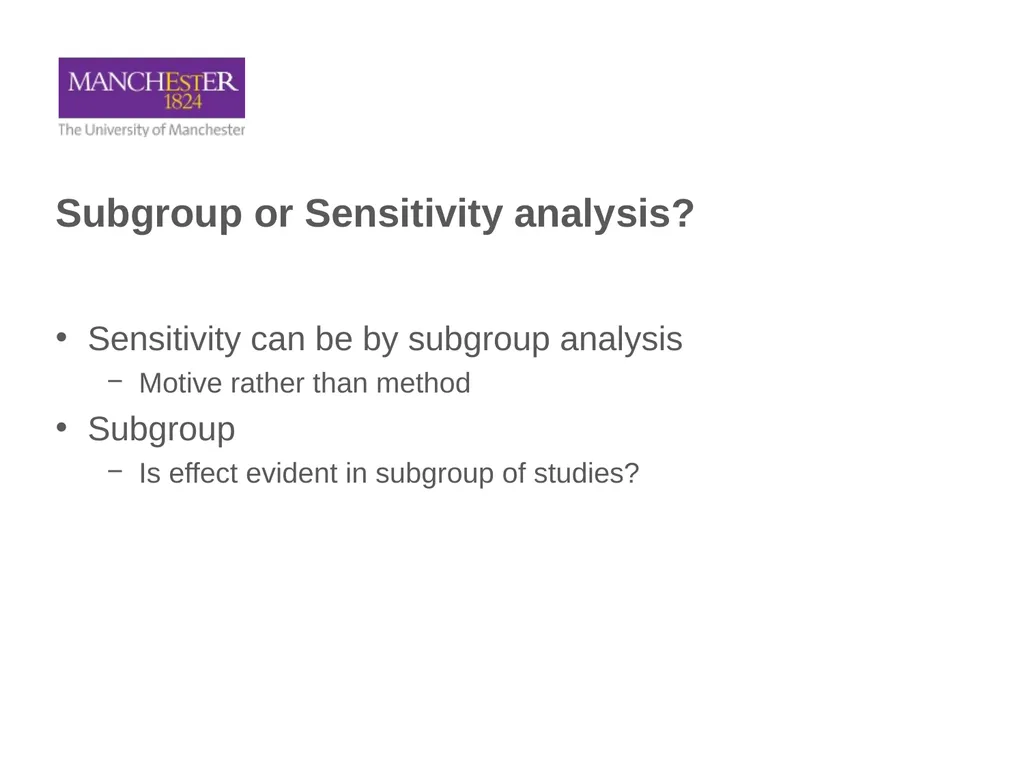 MANCHESTER
1824
The University of Manchester

Subgroup or Sensitivity analysis?

• Sensitivity can be by subgroup analysis
  – Motive rather than method
• Subgroup
  – Is effect evident in subgroup of studies?